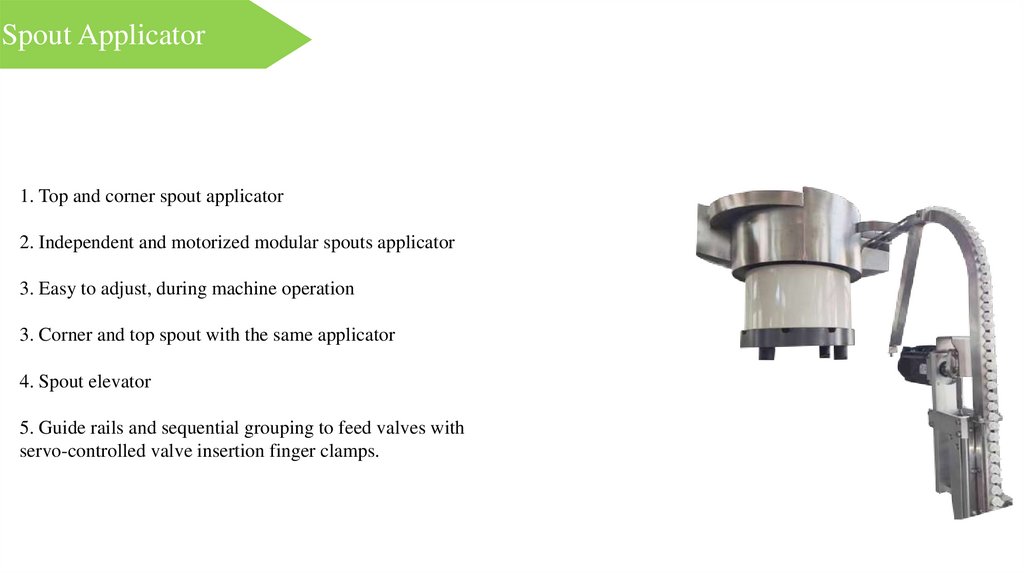 Spout Applicator

1. Top and corner spout applicator

2. Independent and motorized modular spouts applicator

3. Easy to adjust, during machine operation

3. Corner and top spout with the same applicator

4. Spout elevator

5. Guide rails and sequential grouping to feed valves with servo-controlled valve insertion finger clamps.